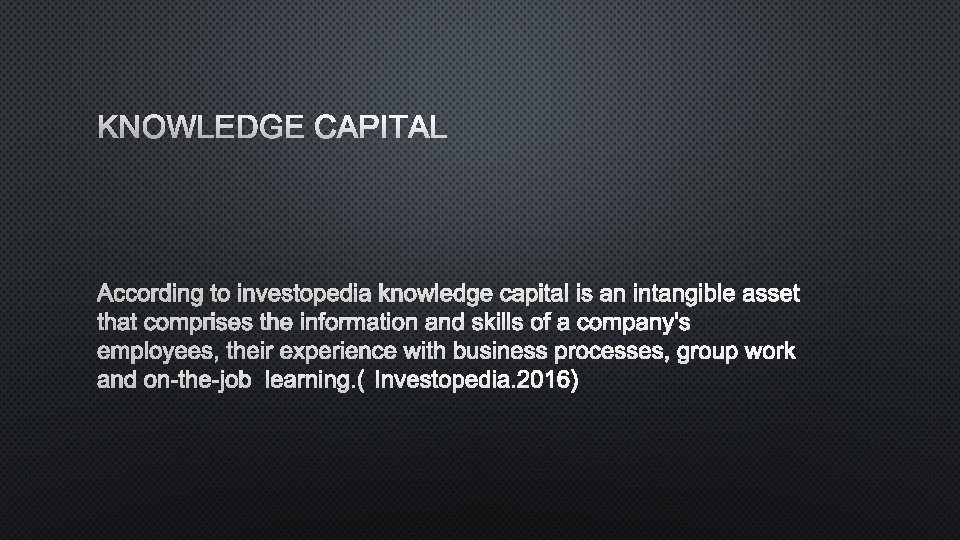 KNOWLEDGE CAPITAL

According to investopedia knowledge capital is an intangible asset that comprises the information and skills of a company's employees, their experience with business processes, group work and on-the-job learning.( Investopedia.2016)